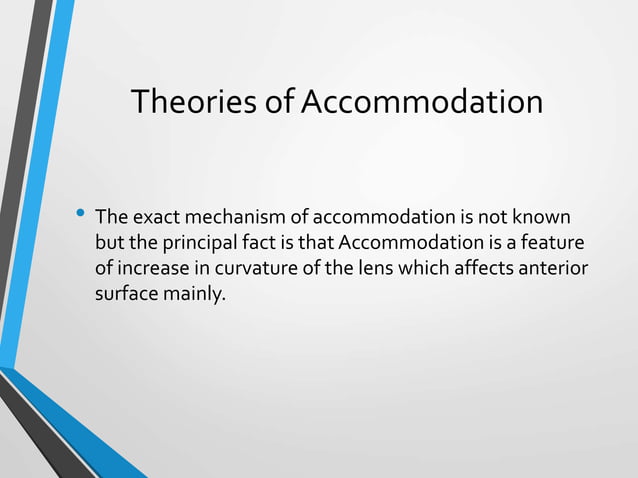 Theories of Accommodation

• The exact mechanism of accommodation is not known but the principal fact is that Accommodation is a feature of increase in curvature of the lens which affects anterior surface mainly.